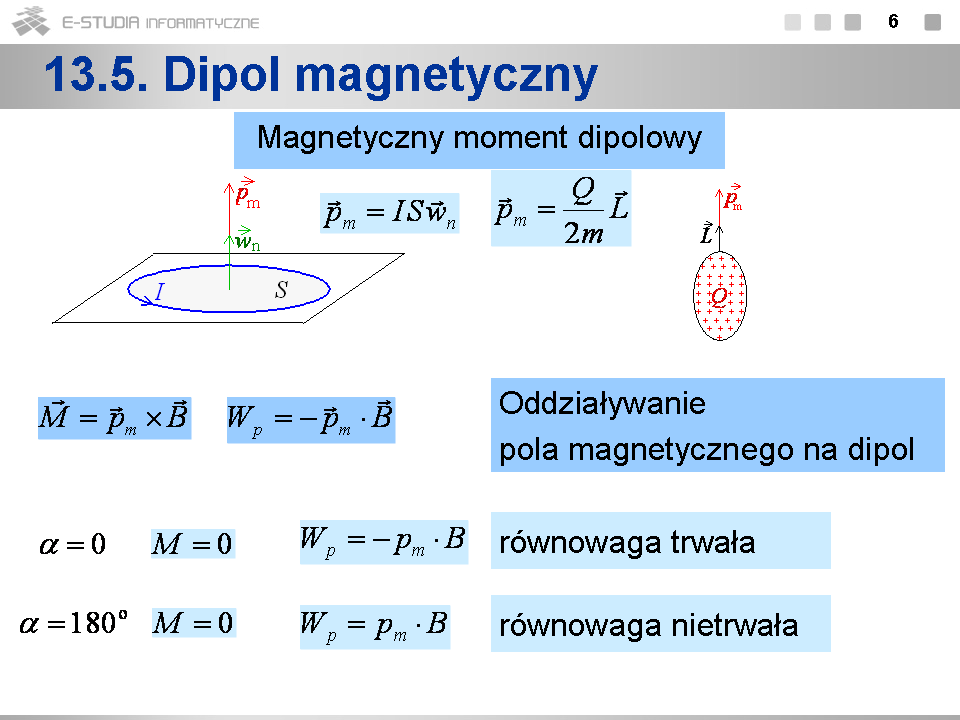 E-STUDIA INFORMATYCZNE

6

13.5. Dipol magnetyczny

Magnetyczny moment dipolowy

$\vec{p}_m$

$\vec{w}_n$

$I$

$S$

$\vec{p}_m = IS\vec{w}_n$

$\vec{p}_m = \frac{Q}{2m}\vec{L}$

$\vec{p}_m$

$\vec{L}$

$Q$

$\vec{M} = \vec{p}_m \times \vec{B}$

$W_p = -\vec{p}_m \cdot \vec{B}$

Oddziaływanie pola magnetycznego na dipol

$\alpha = 0$

$M = 0$

$W_p = -p_m \cdot B$

równowaga trwała

$\alpha = 180^o$

$M = 0$

$W_p = p_m \cdot B$

równowaga nietrwała